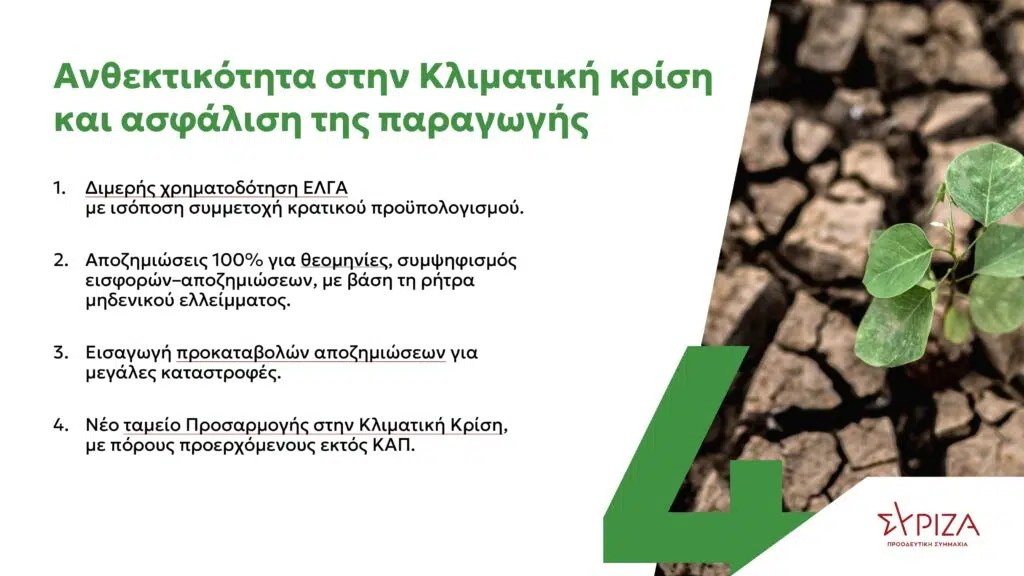 Ανθεκτικότητα στην Κλιματική κρίση και ασφάλιση της παραγωγής

1. Διμερής χρηματοδότηση ΕΛΓΑ με ισόποση συμμετοχή κρατικού προϋπολογισμού.

2. Αποζημιώσεις 100% για θεομηνίες, συμψηφισμός εισφορών–αποζημιώσεων, με βάση τη ρήτρα μηδενικού ελλείμματος.

3. Εισαγωγή προκαταβολών αποζημιώσεων για μεγάλες καταστροφές.

4. Νέο ταμείο Προσαρμογής στην Κλιματική Κρίση, με πόρους προερχόμενους εκτός ΚΑΠ.

4

ΣΥΡΙΖΑ
ΠΡΟΟΔΕΥΤΙΚΗ ΣΥΜΜΑΧΙΑ